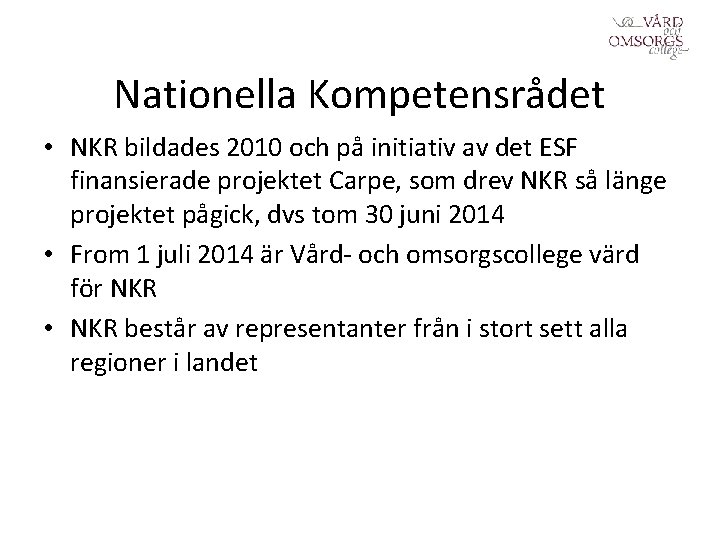 VÅRD och OMSORGS college

Nationella Kompetensrådet

• NKR bildades 2010 och på initiativ av det ESF finansierade projektet Carpe, som drev NKR så länge projektet pågick, dvs tom 30 juni 2014

• From 1 juli 2014 är Vård- och omsorgscollege värd för NKR

• NKR består av representanter från i stort sett alla regioner i landet